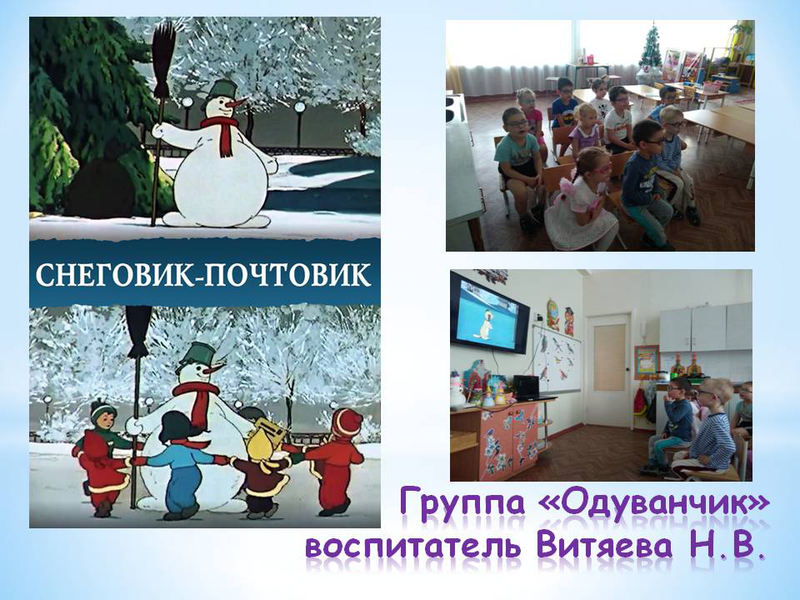 СНЕГОВИК-ПОЧТОВИК

Группа «Одуванчик»
воспитатель Витяева Н.В.